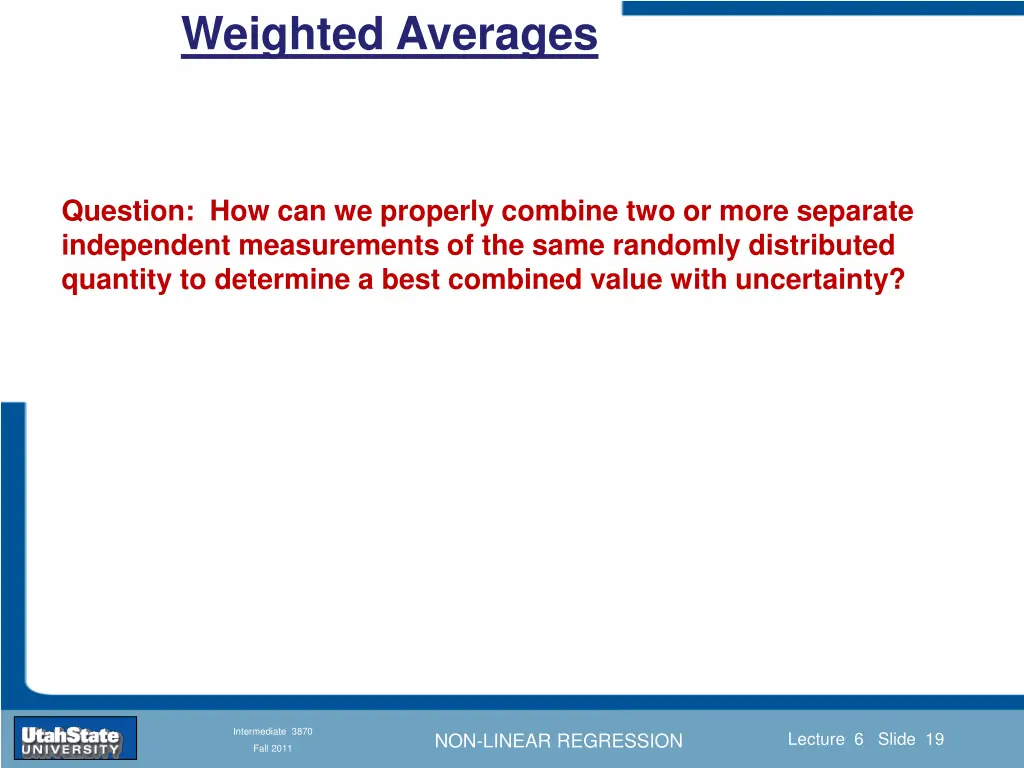 Weighted Averages

Question: How can we properly combine two or more separate independent measurements of the same randomly distributed quantity to determine a best combined value with uncertainty?

UtahState UNIVERSITY

Intermediate 3870
Fall 2011

NON-LINEAR REGRESSION

Lecture 6 Slide 19